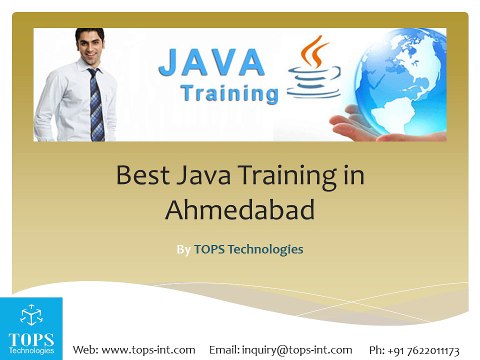 JAVA
Training

Best Java Training in Ahmedabad

By TOPS Technologies

TOPS
Technologies

Web: www.tops-int.com Email: inquiry@tops-int.com Ph: +91 7622011173